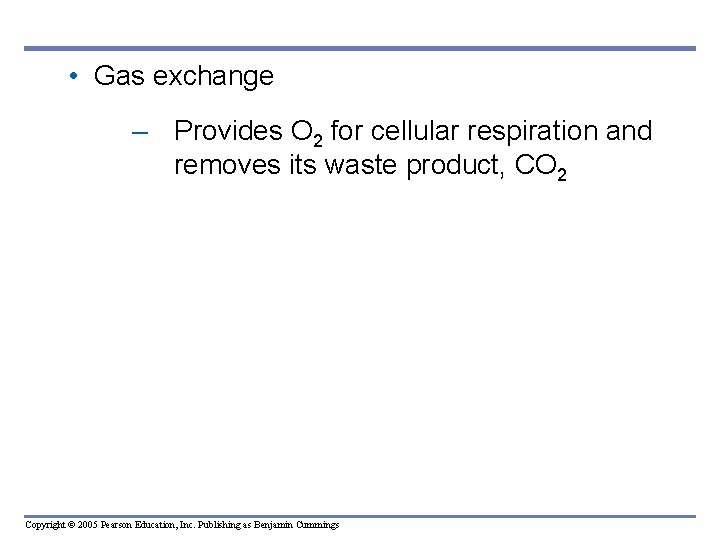 • Gas exchange

– Provides $O_2$ for cellular respiration and removes its waste product, $CO_2$

Copyright © 2005 Pearson Education, Inc. Publishing as Benjamin Cummings